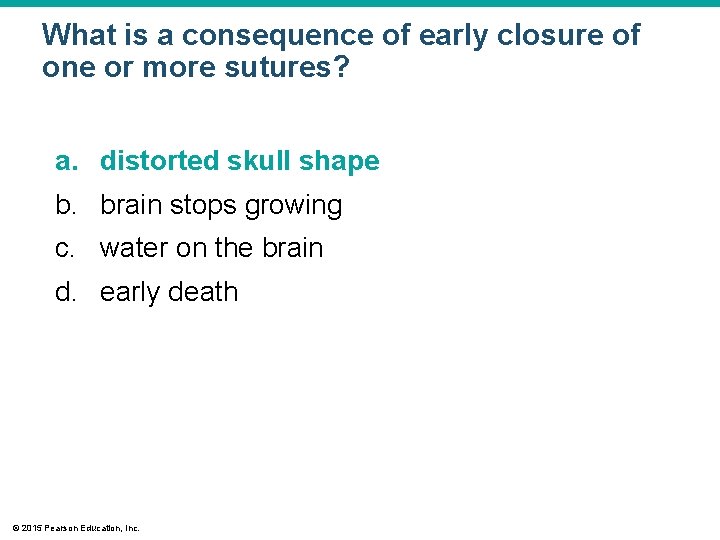 What is a consequence of early closure of one or more sutures?

a. distorted skull shape
b. brain stops growing
c. water on the brain
d. early death

© 2015 Pearson Education, Inc.